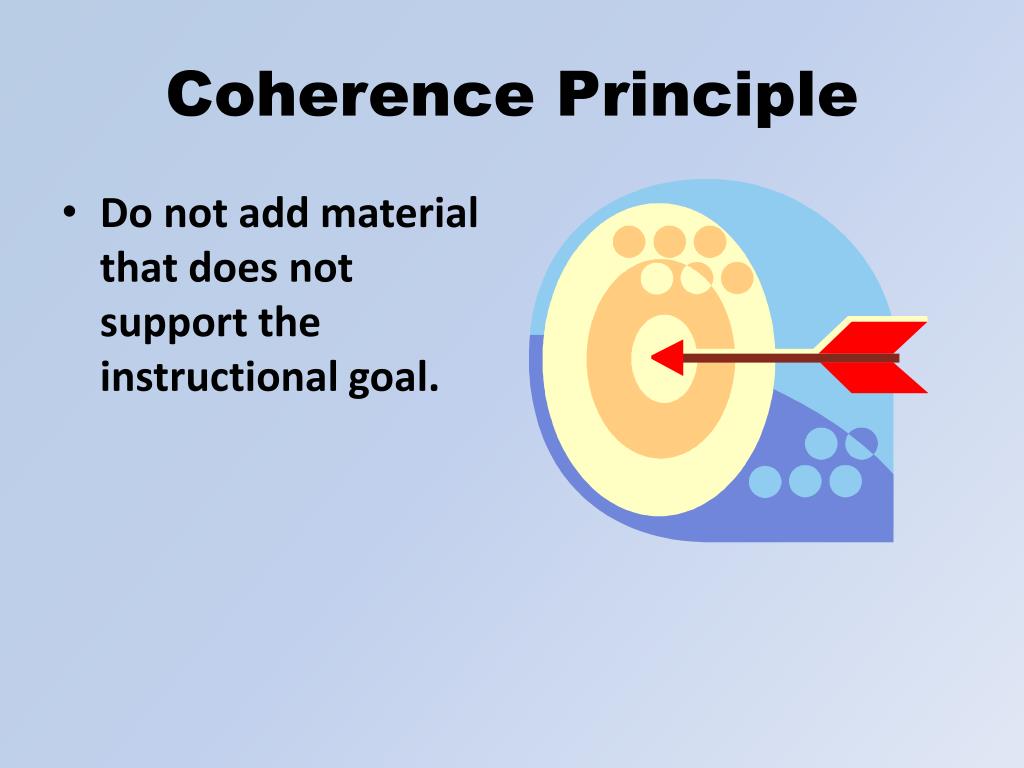 Coherence Principle

• Do not add material that does not support the instructional goal.